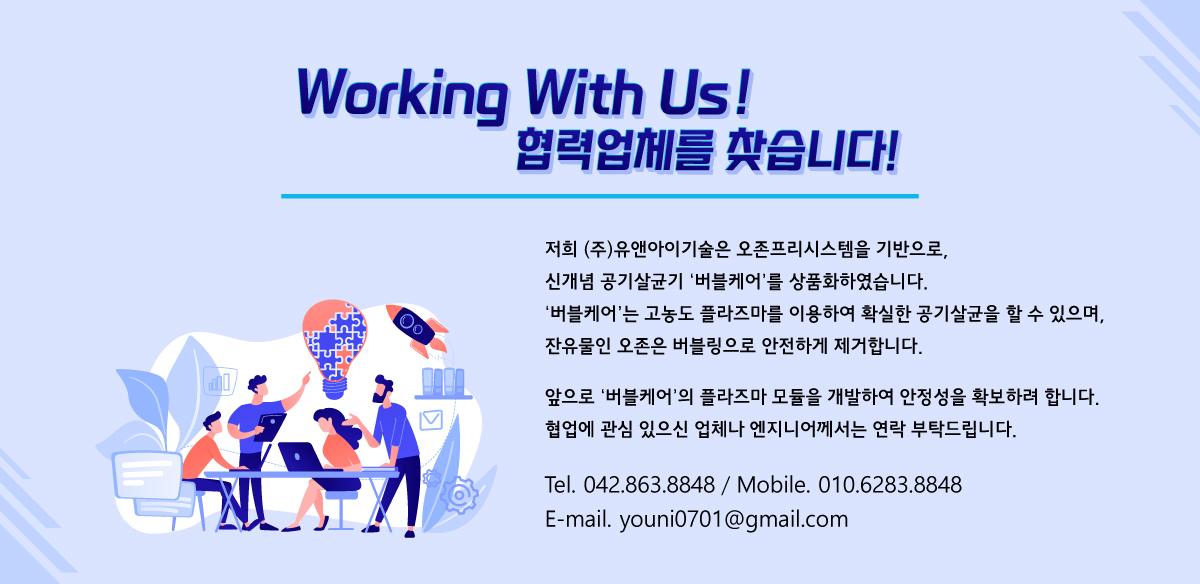 Working With Us!
협력업체를 찾습니다!

저희 (주)유앤아이기술은 오존프리시스템을 기반으로, 신개념 공기살균기 '버블케어'를 상품화하였습니다. '버블케어'는 고농도 플라즈마를 이용하여 확실한 공기살균을 할 수 있으며, 잔유물인 오존은 버블링으로 안전하게 제거합니다.

앞으로 '버블케어'의 플라즈마 모듈을 개발하여 안정성을 확보하려 합니다. 협업에 관심 있으신 업체나 엔지니어께서는 연락 부탁드립니다.

Tel. 042.863.8848 / Mobile. 010.6283.8848
E-mail. youni0701@gmail.com